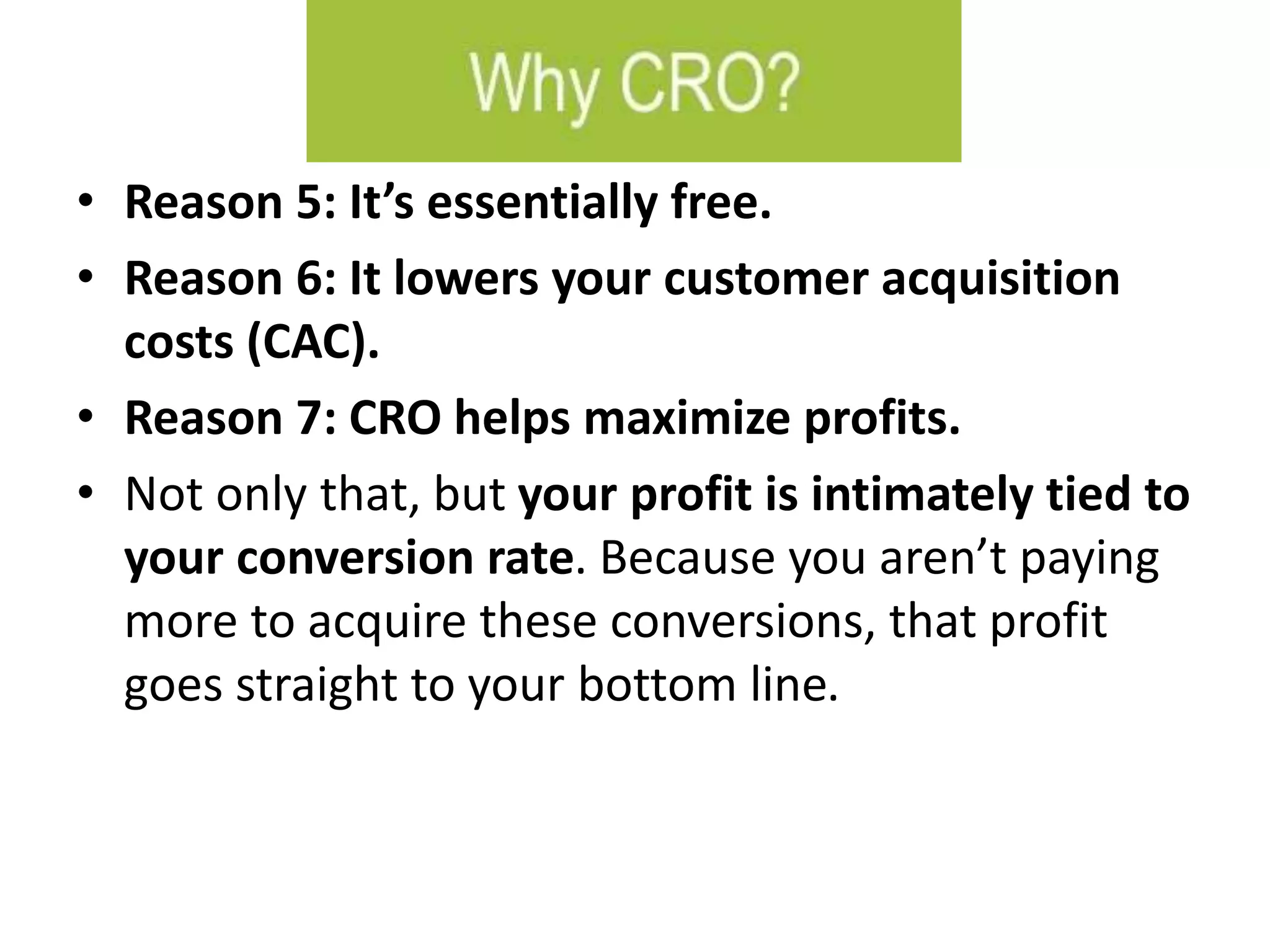 Why CRO?

• Reason 5: It’s essentially free.
• Reason 6: It lowers your customer acquisition costs (CAC).
• Reason 7: CRO helps maximize profits.
• Not only that, but your profit is intimately tied to your conversion rate. Because you aren’t paying more to acquire these conversions, that profit goes straight to your bottom line.